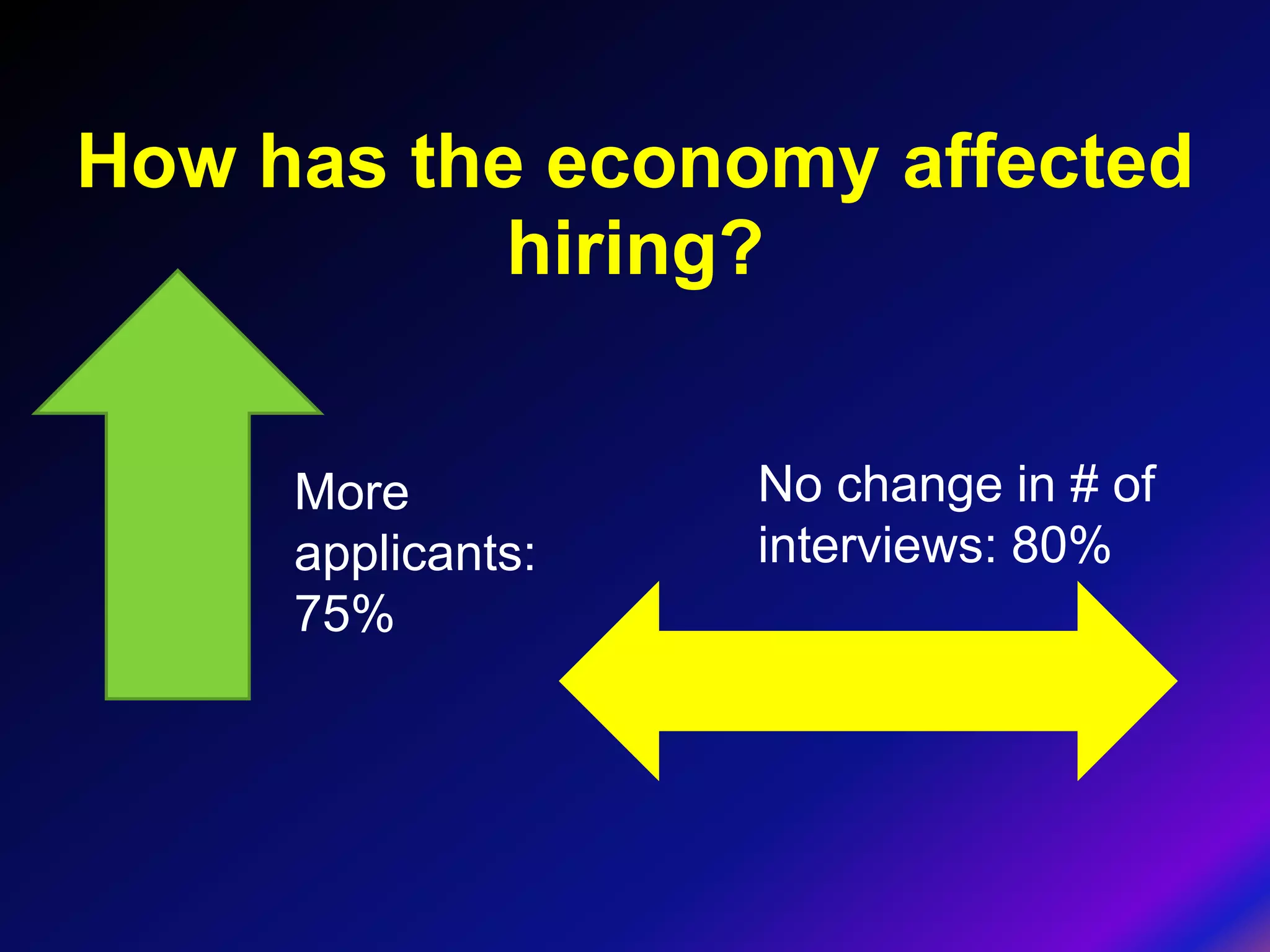 How has the economy affected hiring?

More applicants: 75%

No change in # of interviews: 80%